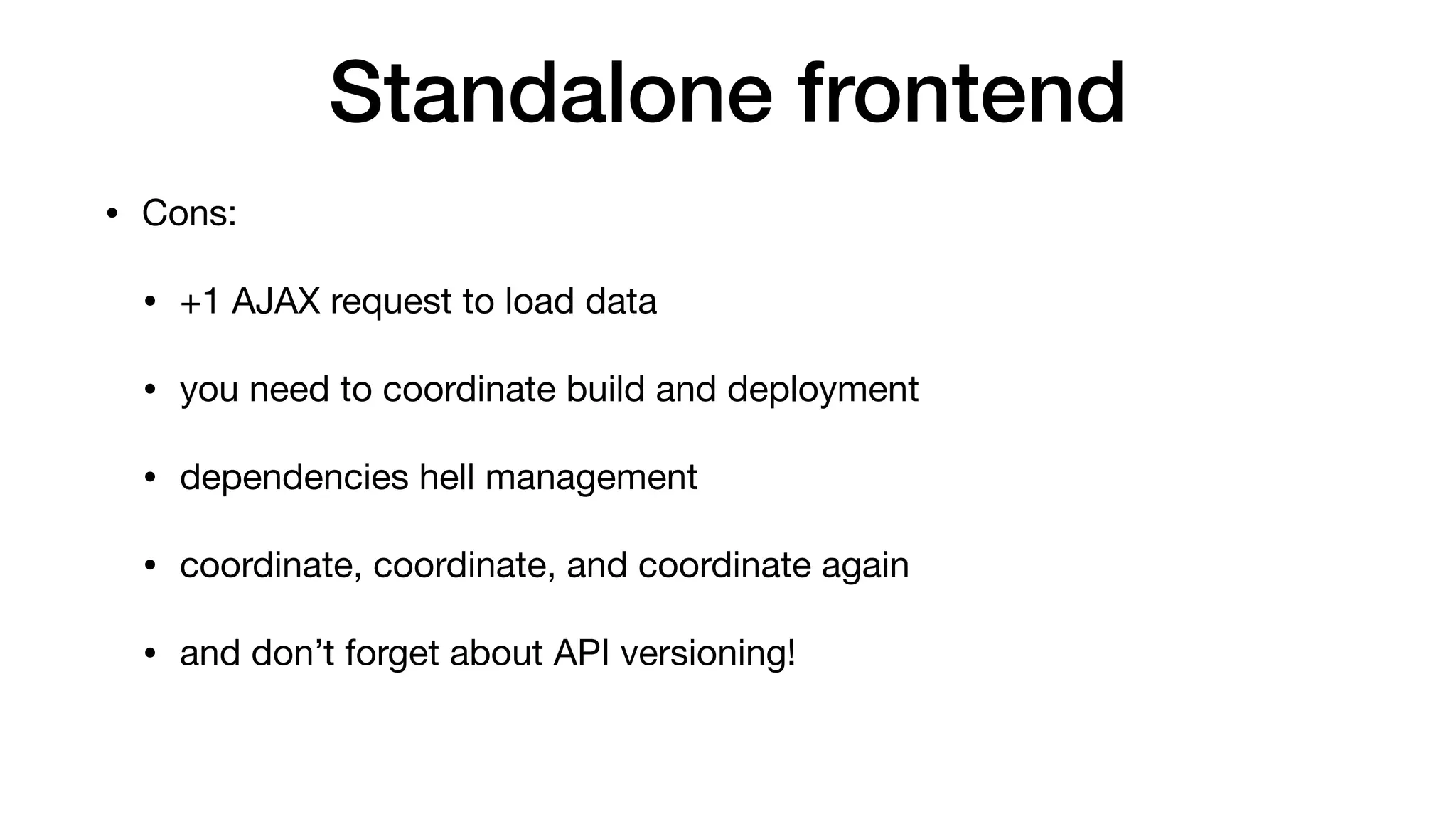 Standalone frontend

• Cons:

• +1 AJAX request to load data

• you need to coordinate build and deployment

• dependencies hell management

• coordinate, coordinate, and coordinate again

• and don’t forget about API versioning!